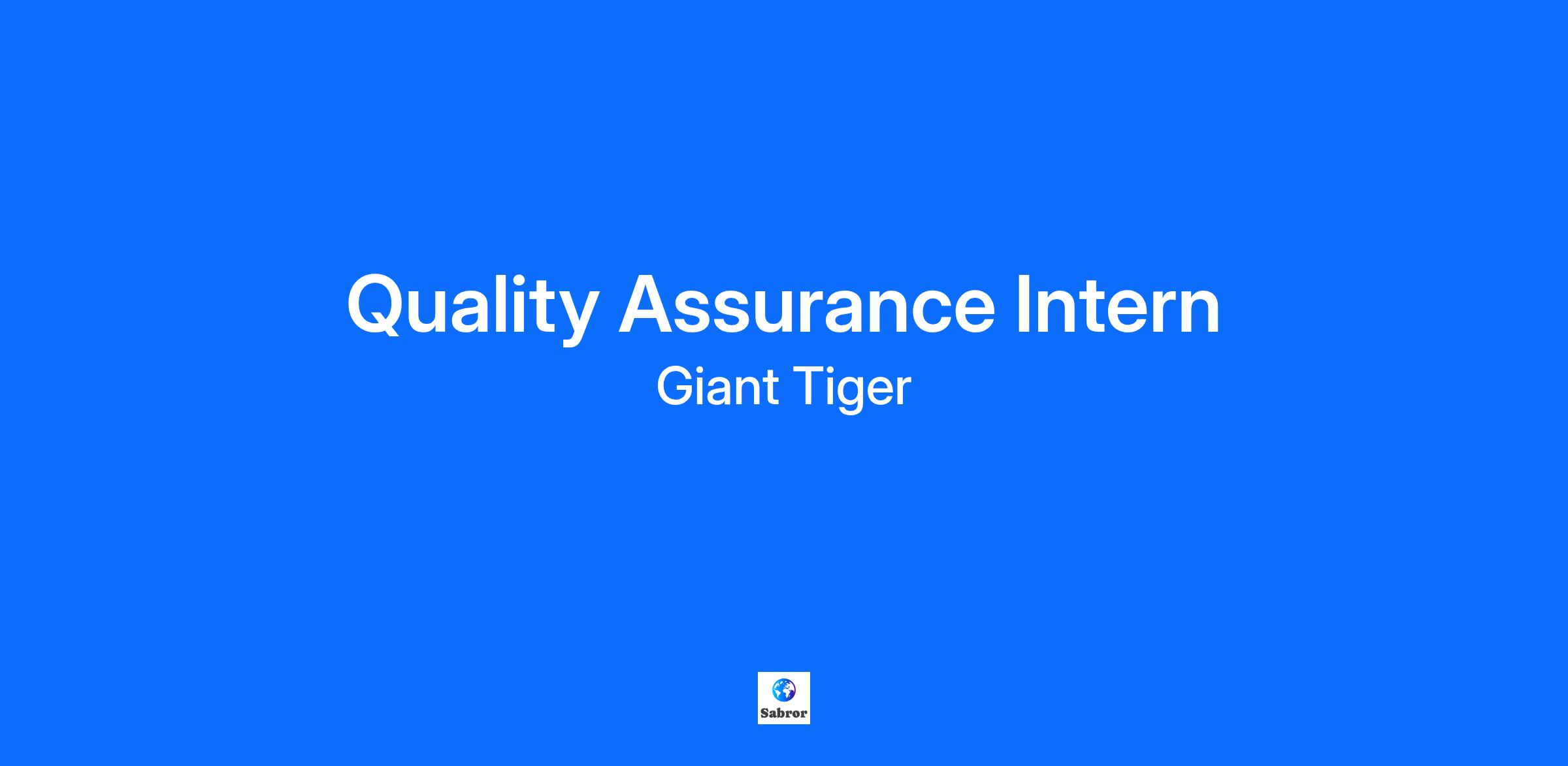 Quality Assurance Intern

Giant Tiger

Sabror